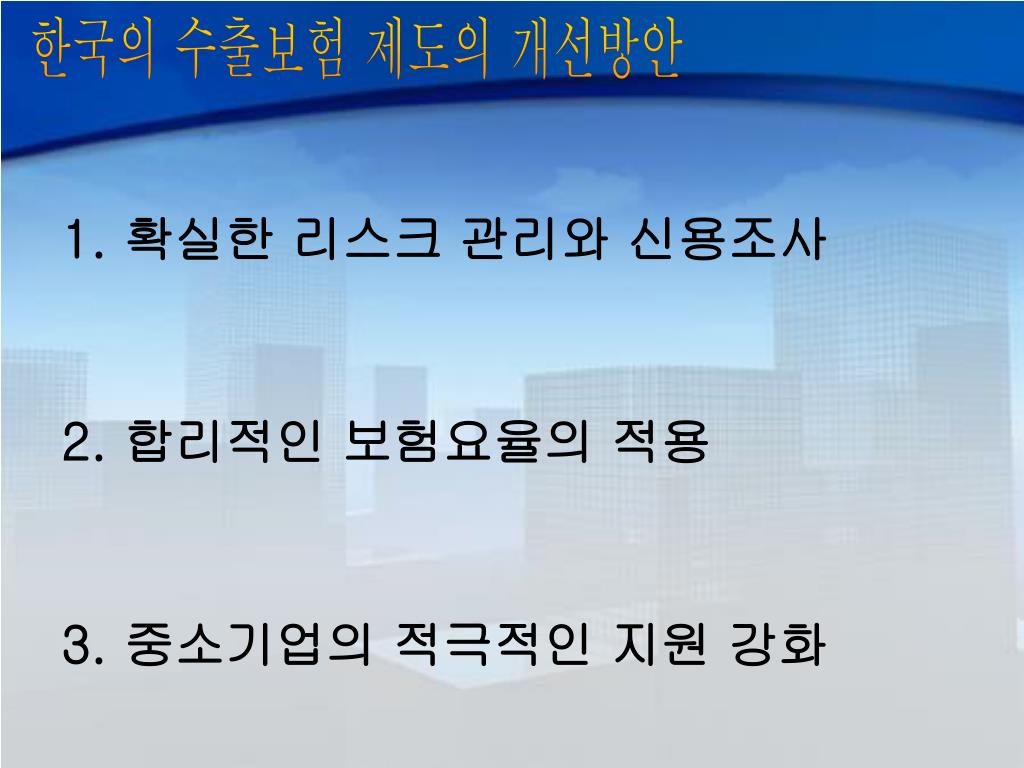 한국의 수출보험 제도의 개선방안

1. 확실한 리스크 관리와 신용조사

2. 합리적인 보험요율의 적용

3. 중소기업의 적극적인 지원 강화